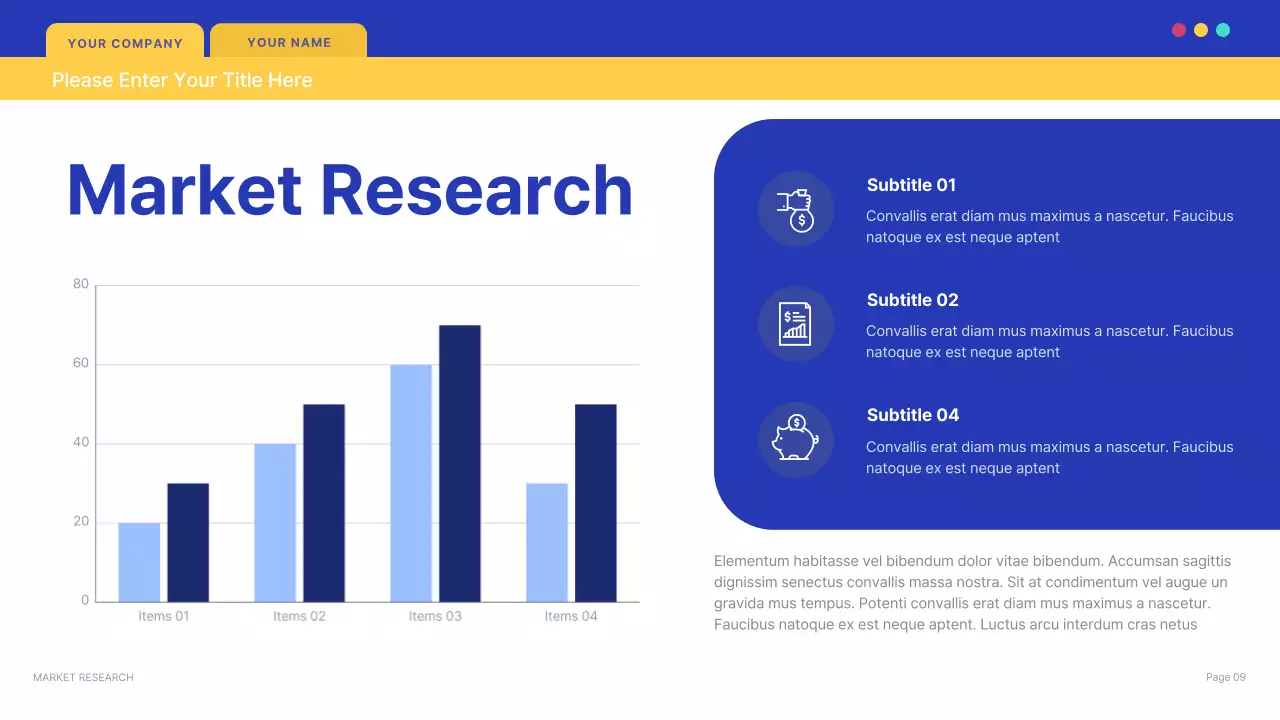 YOUR COMPANY

YOUR NAME

Please Enter Your Title Here

Market Research

80
60
40
20
0

Items 01
Items 02
Items 03
Items 04

Subtitle 01
Convallis erat diam mus maximus a nascetur. Faucibus natoque ex est neque aptent

Subtitle 02
Convallis erat diam mus maximus a nascetur. Faucibus natoque ex est neque aptent

Subtitle 04
Convallis erat diam mus maximus a nascetur. Faucibus natoque ex est neque aptent

Elementum habitasse vel bibendum dolor vitae bibendum. Accumsan sagittis dignissim senectus convallis massa nostra. Sit at condimentum vel augue un gravida mus tempus. Potenti convallis erat diam mus maximus a nascetur. Faucibus natoque ex est neque aptent. Luctus arcu interdum cras netus

MARKET RESEARCH

Page 09